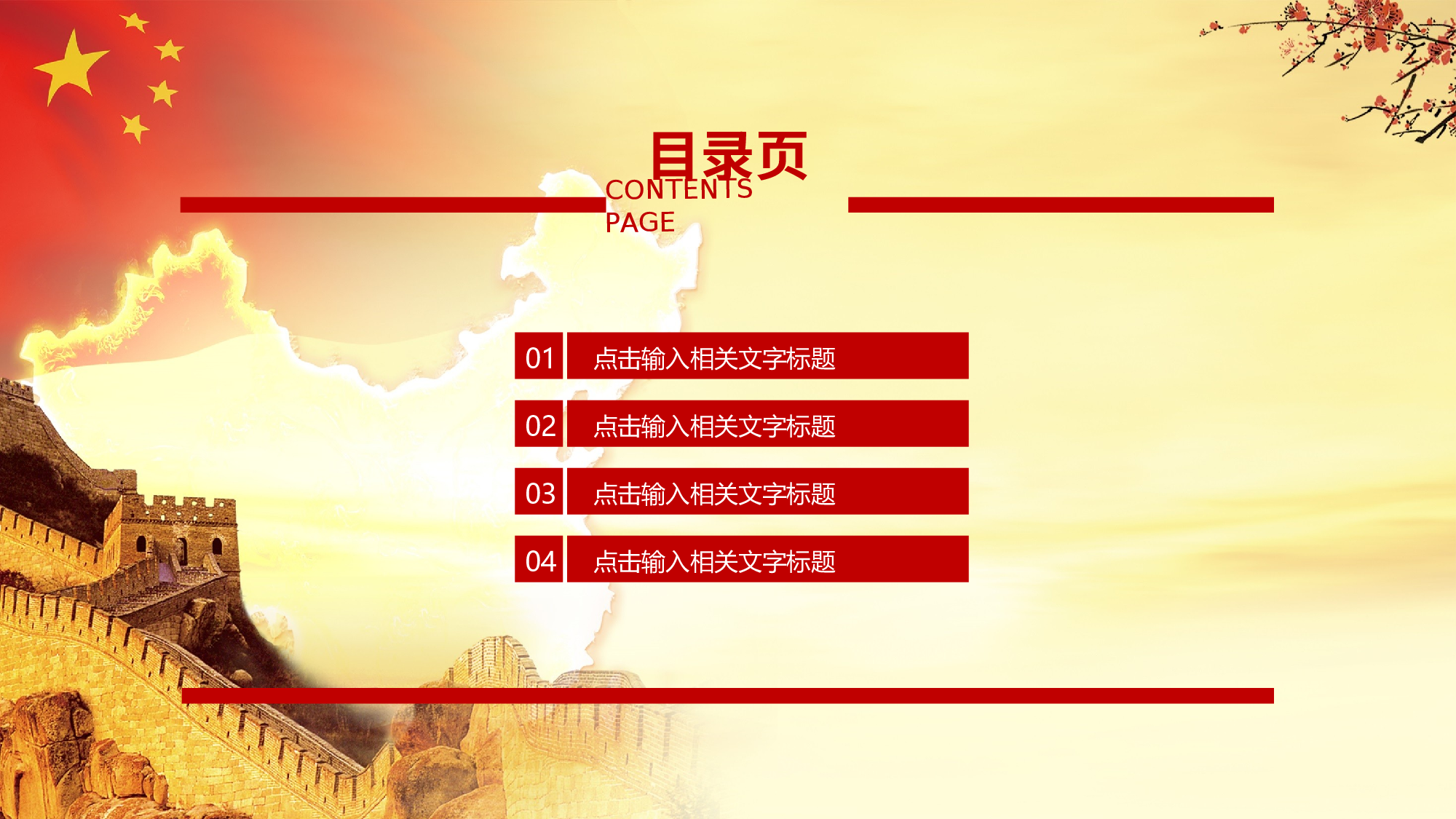 目录页
CONTENTS PAGE

01 点击输入相关文字标题

02 点击输入相关文字标题

03 点击输入相关文字标题

04 点击输入相关文字标题